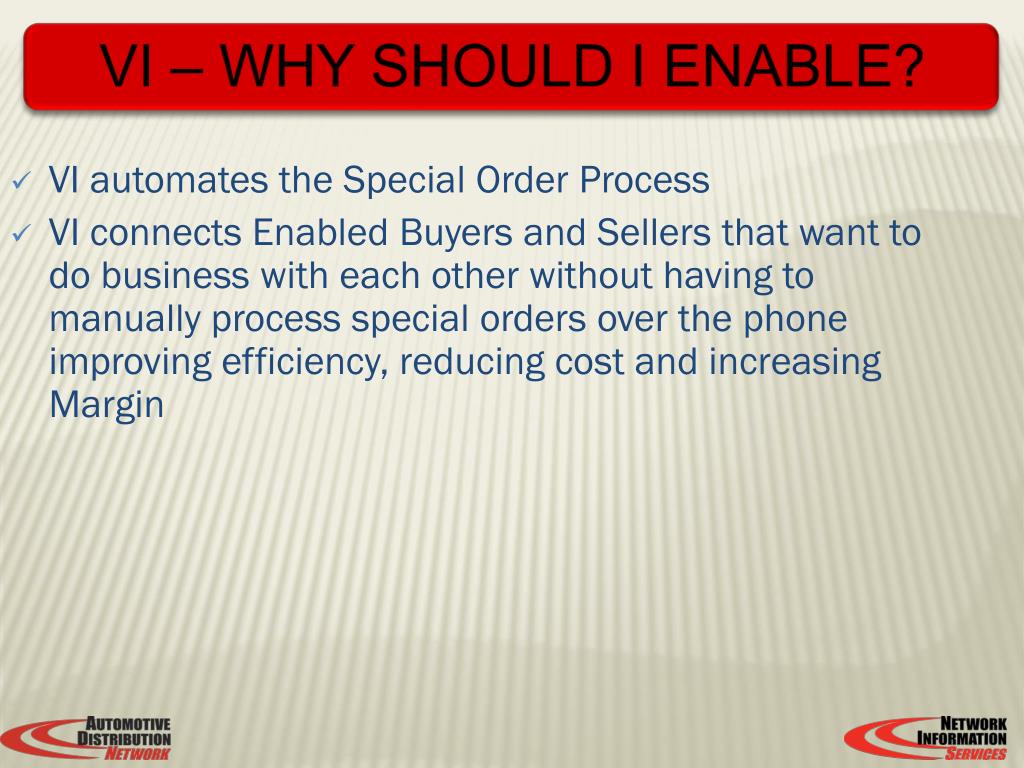 VI – WHY SHOULD I ENABLE?

✓ VI automates the Special Order Process

✓ VI connects Enabled Buyers and Sellers that want to do business with each other without having to manually process special orders over the phone improving efficiency, reducing cost and increasing Margin

AUTOMOTIVE DISTRIBUTION NETWORK

NETWORK INFORMATION SERVICES